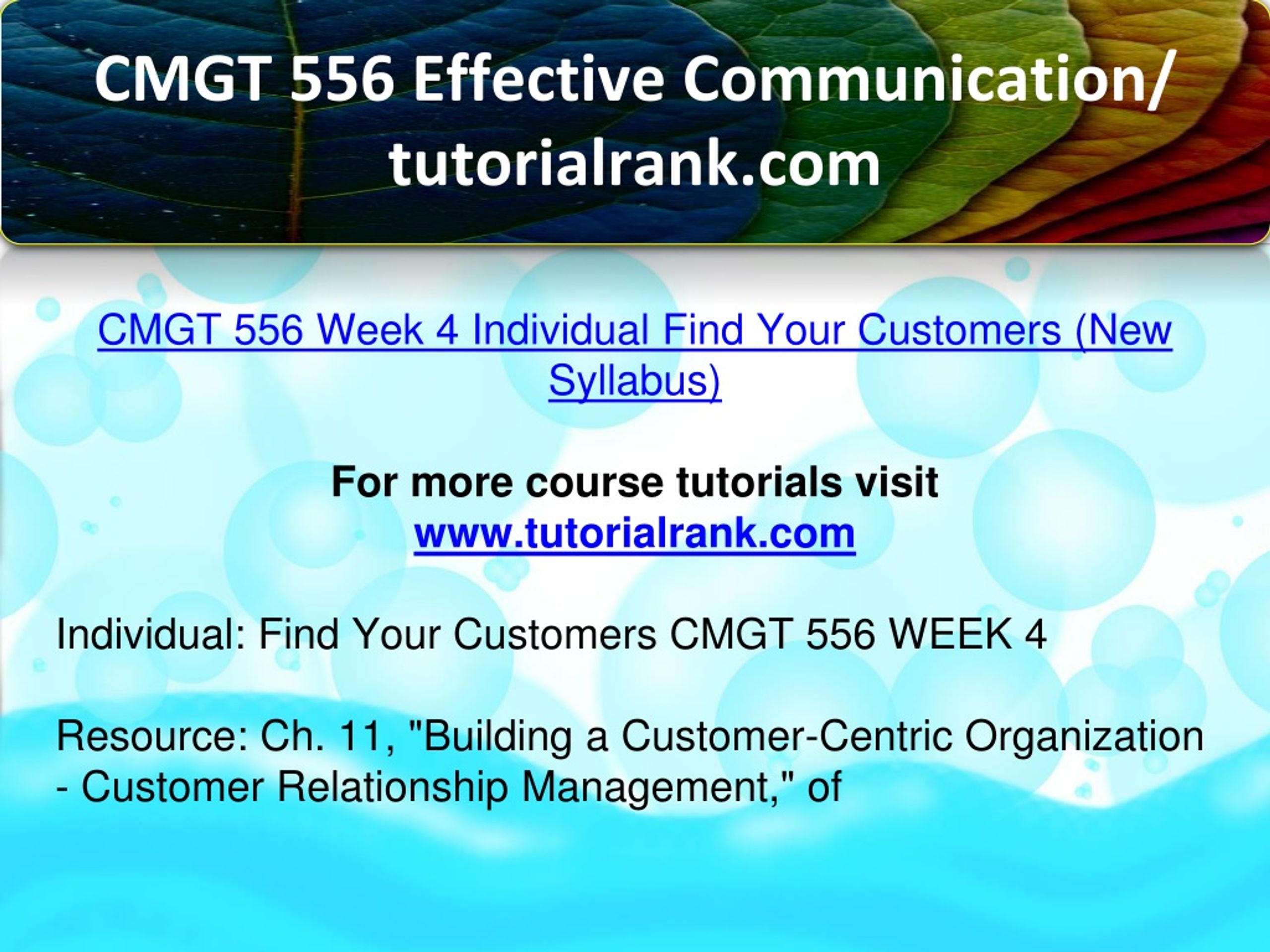 CMGT 556 Effective Communication/ tutorialrank.com

CMGT 556 Week 4 Individual Find Your Customers (New Syllabus)

For more course tutorials visit www.tutorialrank.com

Individual: Find Your Customers CMGT 556 WEEK 4

Resource: Ch. 11, "Building a Customer-Centric Organization - Customer Relationship Management," of